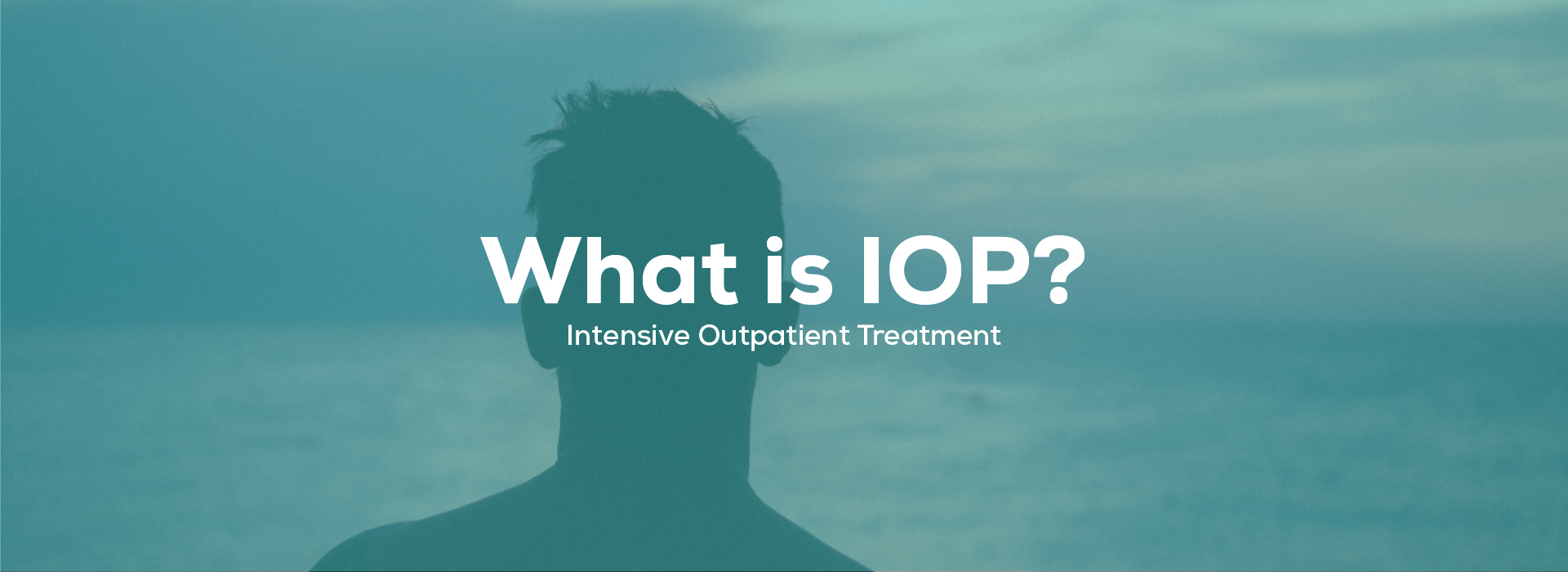 What is IOP?

Intensive Outpatient Treatment